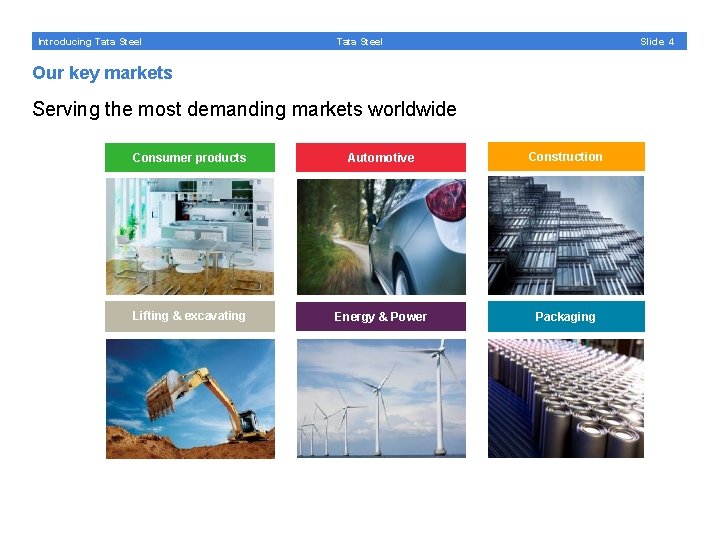 Introducing Tata Steel Tata Steel Slide 4

Our key markets

Serving the most demanding markets worldwide

Consumer products

Automotive

Construction

Lifting & excavating

Energy & Power

Packaging